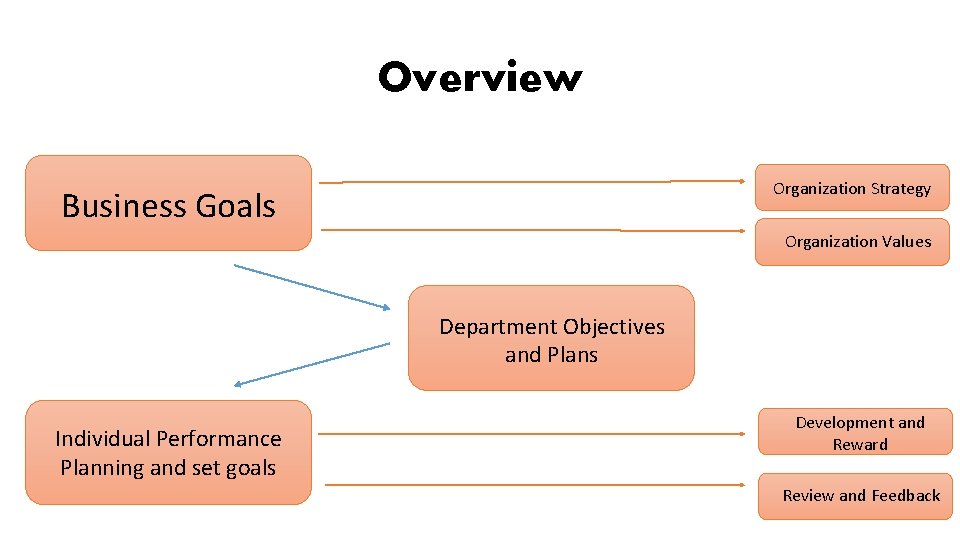 Overview

Business Goals

Organization Strategy

Organization Values

Department Objectives and Plans

Individual Performance Planning and set goals

Development and Reward

Review and Feedback